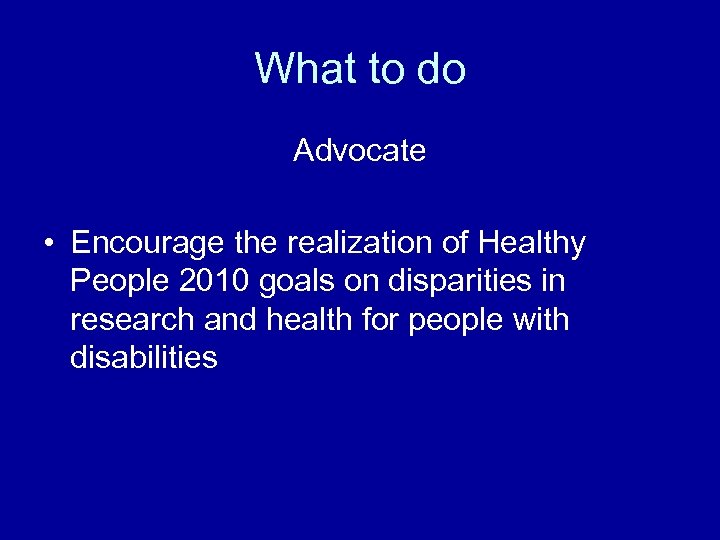 What to do

Advocate

• Encourage the realization of Healthy People 2010 goals on disparities in research and health for people with disabilities